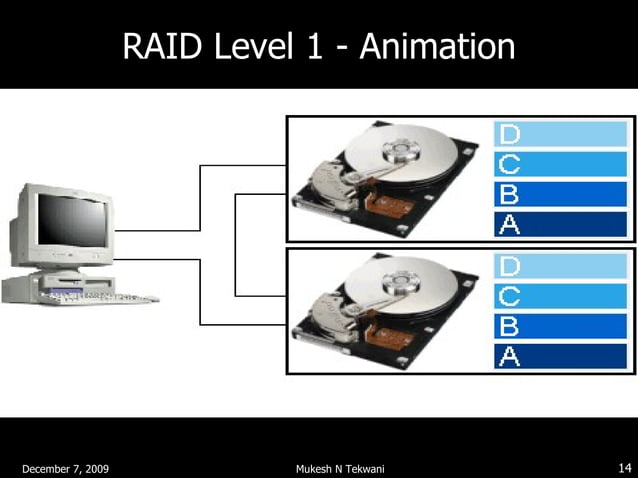 RAID Level 1 - Animation

D
C
B
A

D
C
B
A

December 7, 2009
Mukesh N Tekwani
14